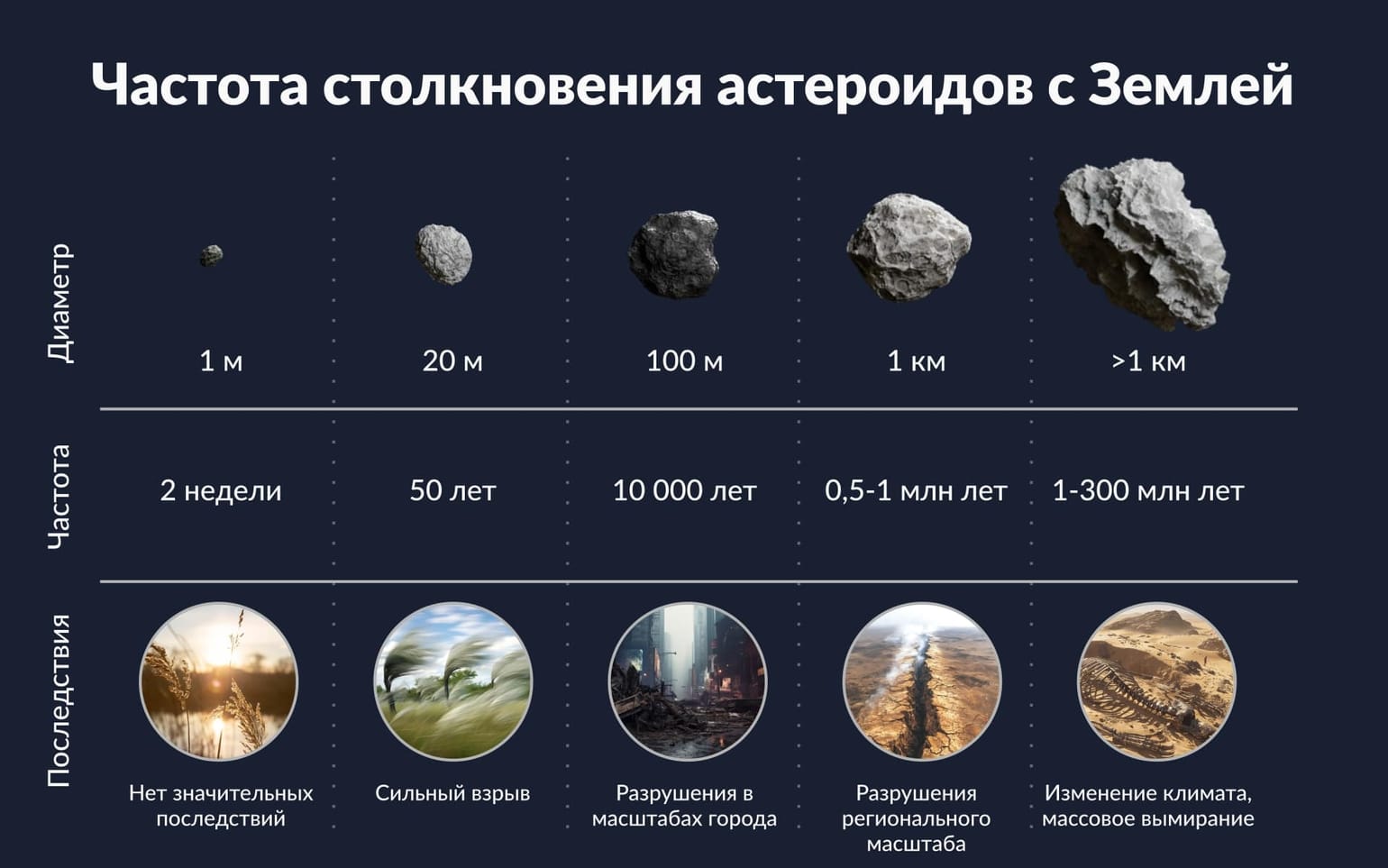 Частота столкновения астероидов с Землей

| Диаметр | 1 м | 20 м | 100 м | 1 км | >1 км |
|---|---|---|---|---|---|
| Частота | 2 недели | 50 лет | 10 000 лет | 0,5-1 млн лет | 1-300 млн лет |
| Последствия | Нет значительных последствий | Сильный взрыв | Разрушения в масштабах города | Разрушения регионального масштаба | Изменение климата, массовое вымирание |